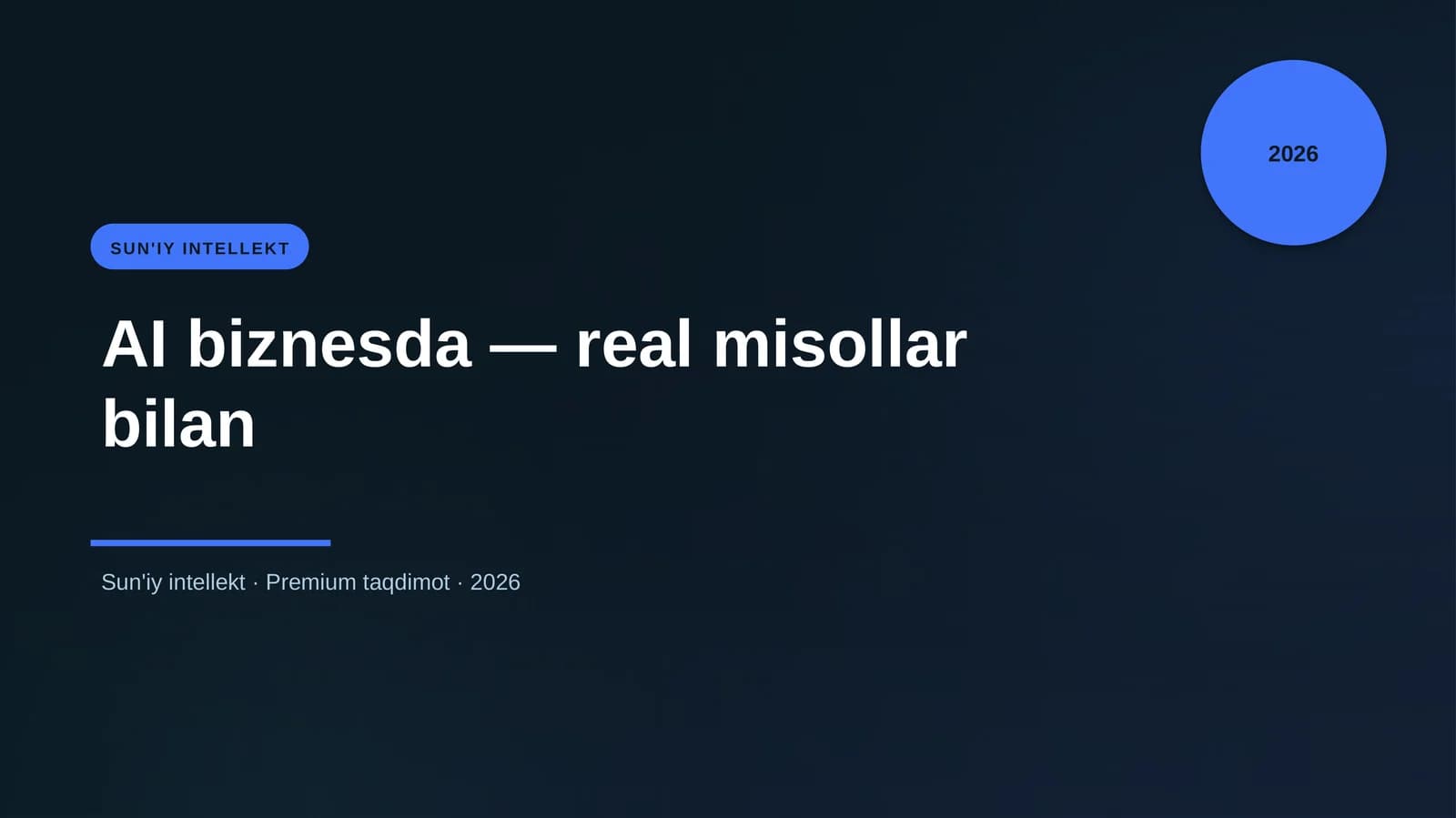 2026

SUN'IY INTELLEKT

AI biznesda — real misollar bilan

Sun'iy intellekt · Premium taqdimot · 2026